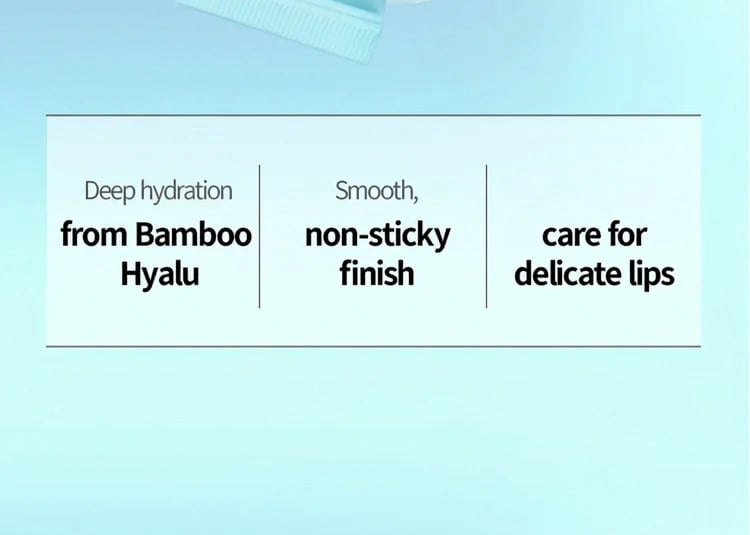 Deep hydration
from Bamboo Hyalu

Smooth,
non-sticky finish

care for delicate lips